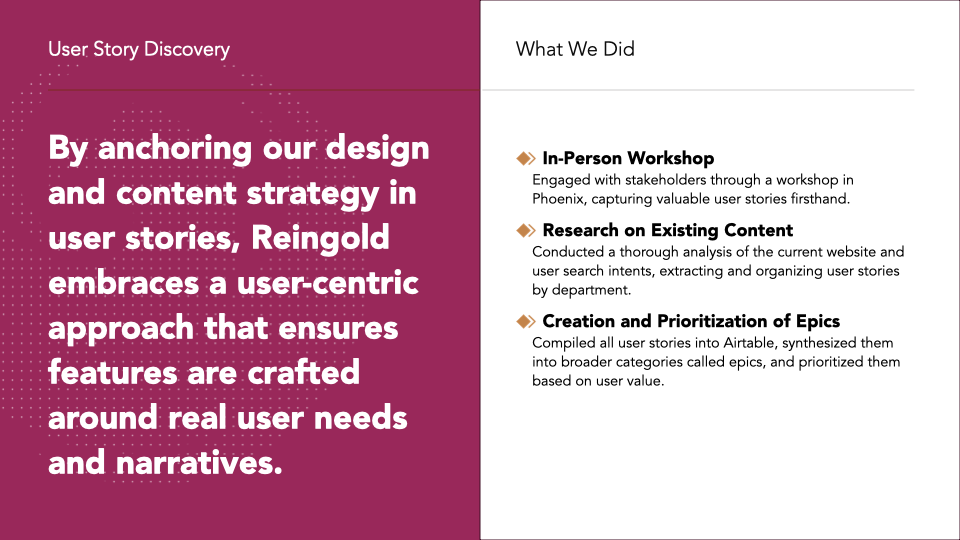 User Story Discovery

By anchoring our design and content strategy in user stories, Reingold embraces a user-centric approach that ensures features are crafted around real user needs and narratives.

What We Did

In-Person Workshop
Engaged with stakeholders through a workshop in Phoenix, capturing valuable user stories firsthand.

Research on Existing Content
Conducted a thorough analysis of the current website and user search intents, extracting and organizing user stories by department.

Creation and Prioritization of Epics
Compiled all user stories into Airtable, synthesized them into broader categories called epics, and prioritized them based on user value.